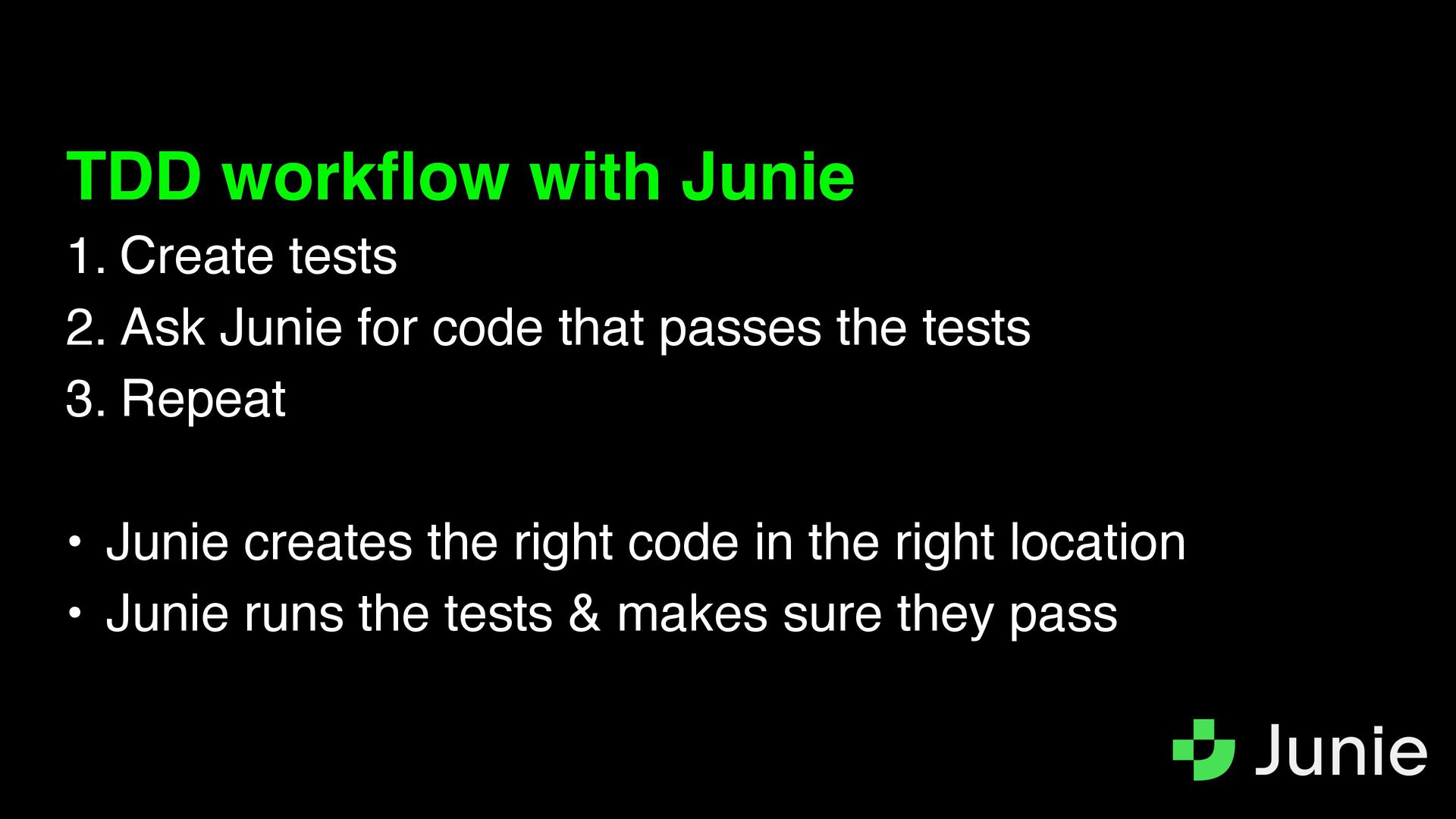 TDD workflow with Junie

1. Create tests
2. Ask Junie for code that passes the tests
3. Repeat

• Junie creates the right code in the right location
• Junie runs the tests & makes sure they pass

Junie